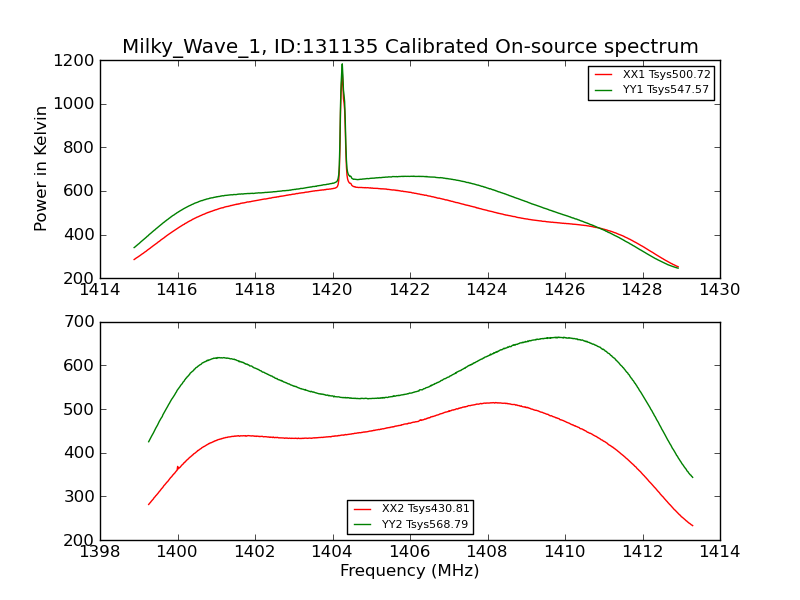 Milky_Wave_1, ID:131135 Calibrated On-source spectrum

XX1 Tsys500.72
YY1 Tsys547.57

Power in Kelvin

1200
1000
800
600
400
200

1414 1416 1418 1420 1422 1424 1426 1428 1430

700
600
500
400
300
200

XX2 Tsys430.81
YY2 Tsys568.79

1398 1400 1402 1404 1406 1408 1410 1412 1414

Frequency (MHz)